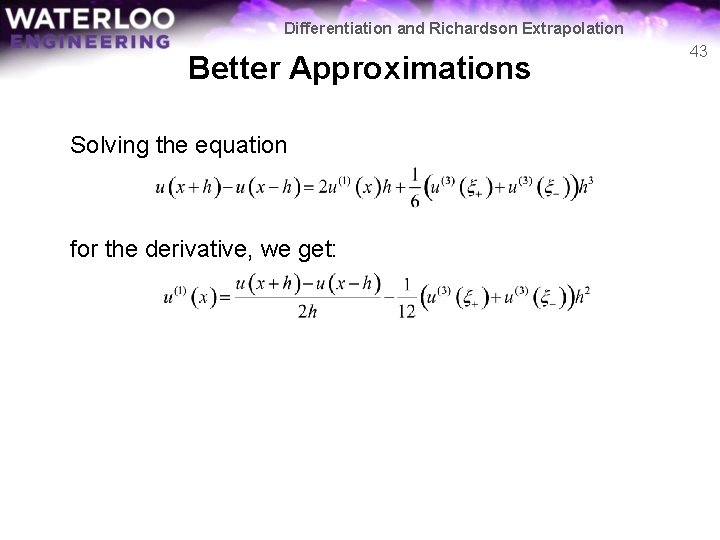 WATERLOO
ENGINEERING

Differentiation and Richardson Extrapolation

43

Better Approximations

Solving the equation

$u(x+h)-u(x-h)=2u^{(1)}(x)h+\frac{1}{6}\left(u^{(3)}(\xi_+)+u^{(3)}(\xi_-)\right)h^3$

for the derivative, we get:

$u^{(1)}(x)=\frac{u(x+h)-u(x-h)}{2h}-\frac{1}{12}\left(u^{(3)}(\xi_+)+u^{(3)}(\xi_-)\right)h^2$